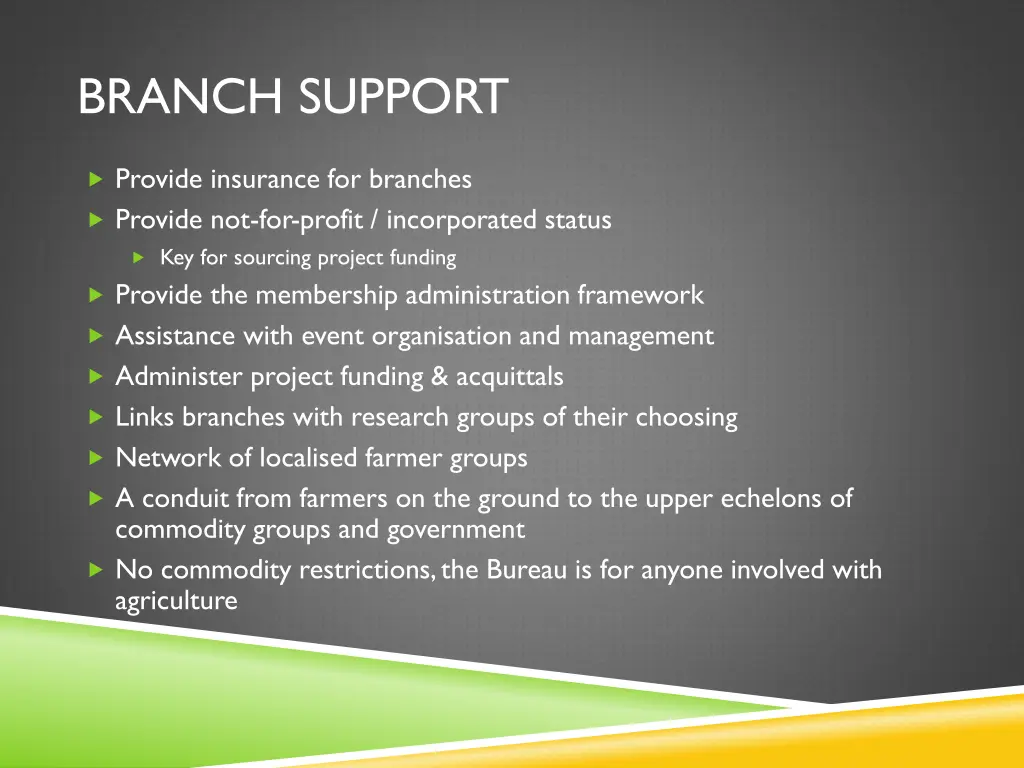 BRANCH SUPPORT

Provide insurance for branches

Provide not-for-profit / incorporated status

Key for sourcing project funding

Provide the membership administration framework

Assistance with event organisation and management

Administer project funding & acquittals

Links branches with research groups of their choosing

Network of localised farmer groups

A conduit from farmers on the ground to the upper echelons of commodity groups and government

No commodity restrictions, the Bureau is for anyone involved with agriculture